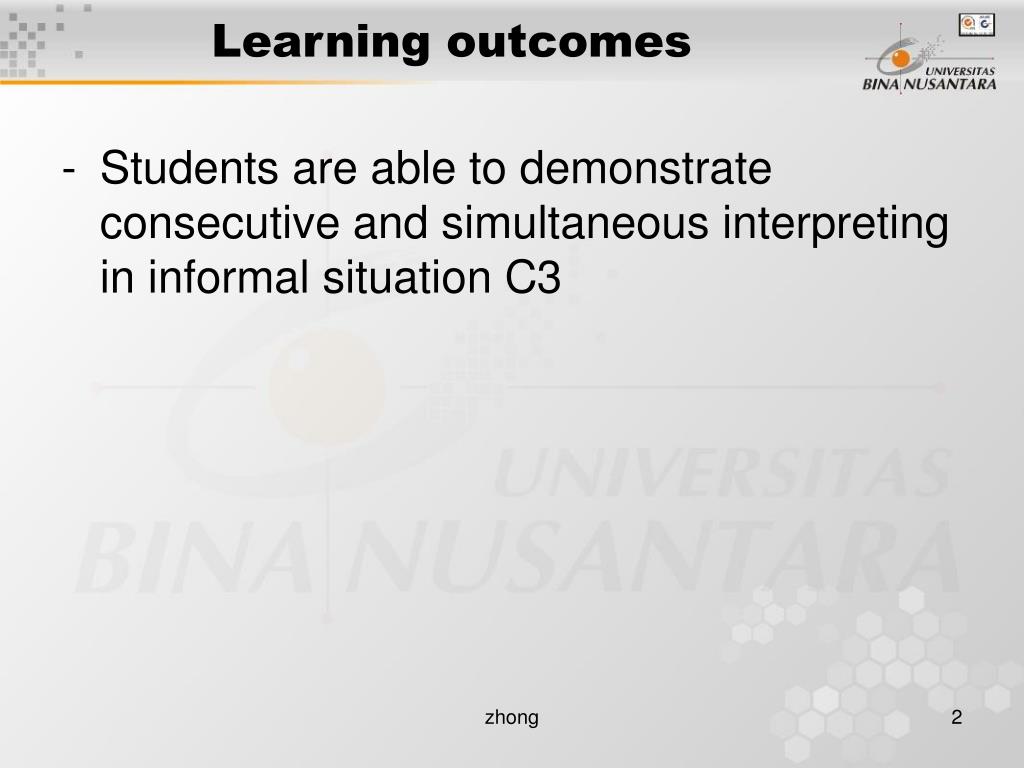 Learning outcomes

UNIVERSITAS BINA NUSANTARA

- Students are able to demonstrate consecutive and simultaneous interpreting in informal situation C3

UNIVERSITAS BINA NUSANTARA

zhong

2